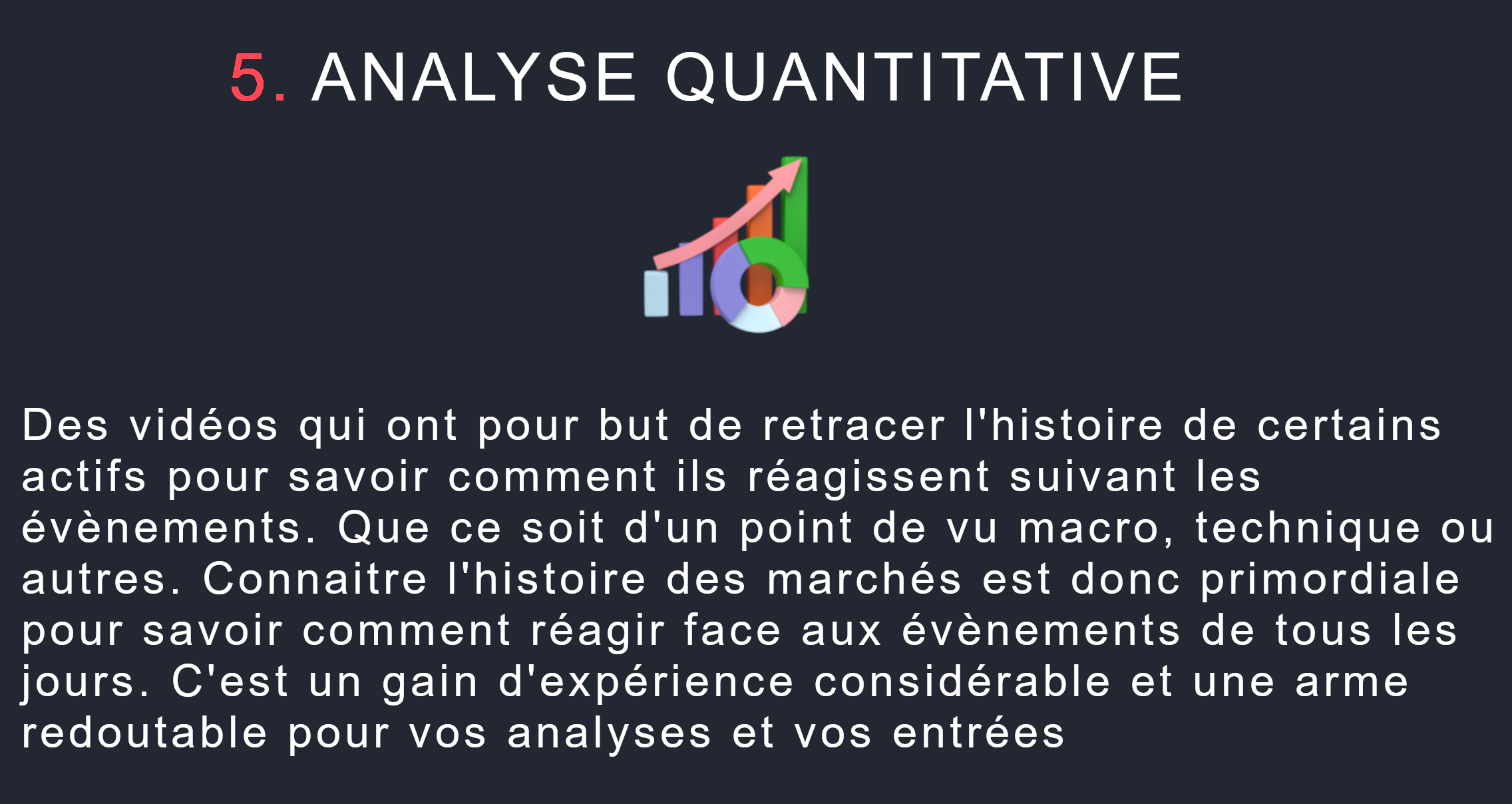 5. ANALYSE QUANTITATIVE

Des vidéos qui ont pour but de retracer l'histoire de certains actifs pour savoir comment ils réagissent suivant les évènements. Que ce soit d'un point de vu macro, technique ou autres. Connaitre l'histoire des marchés est donc primordiale pour savoir comment réagir face aux évènements de tous les jours. C'est un gain d'expérience considérable et une arme redoutable pour vos analyses et vos entrées